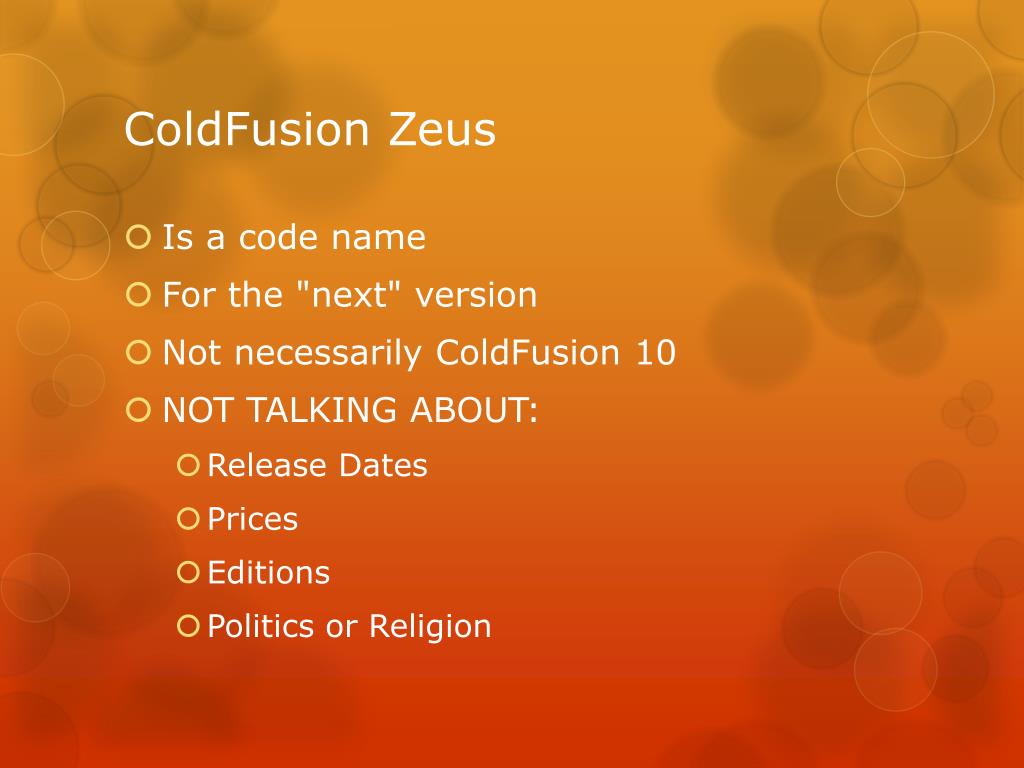 ColdFusion Zeus

Is a code name

For the "next" version

Not necessarily ColdFusion 10

NOT TALKING ABOUT:

Release Dates

Prices

Editions

Politics or Religion